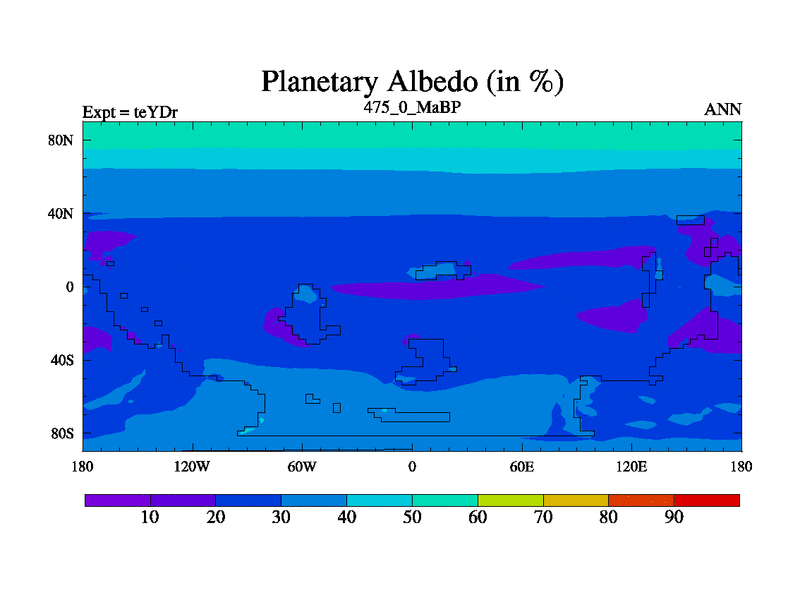 Planetary Albedo (in %)

Expt = teYDr

475_0_MaBP

ANN

80N
40N
0
40S
80S

180 120W 60W 0 60E 120E 180

10 20 30 40 50 60 70 80 90